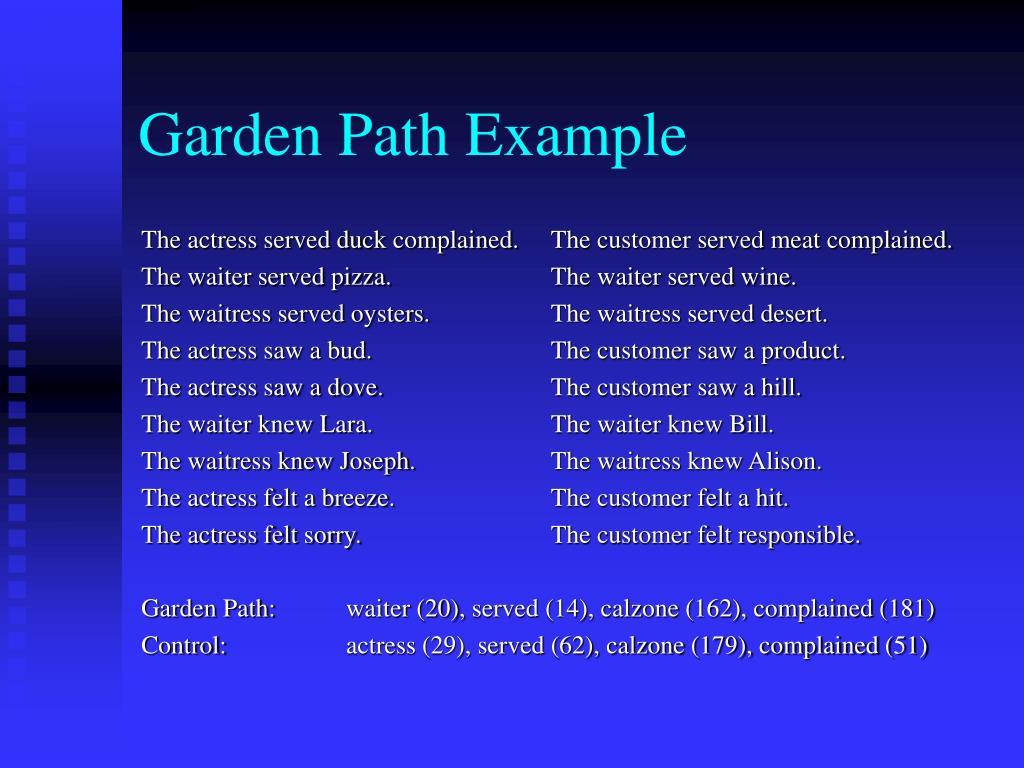 Garden Path Example

The actress served duck complained.
The waiter served pizza.
The waitress served oysters.
The actress saw a bud.
The actress saw a dove.
The waiter knew Lara.
The waitress knew Joseph.
The actress felt a breeze.
The actress felt sorry.

The customer served meat complained.
The waiter served wine.
The waitress served desert.
The customer saw a product.
The customer saw a hill.
The waiter knew Bill.
The waitress knew Alison.
The customer felt a hit.
The customer felt responsible.

Garden Path: waiter (20), served (14), calzone (162), complained (181)
Control: actress (29), served (62), calzone (179), complained (51)